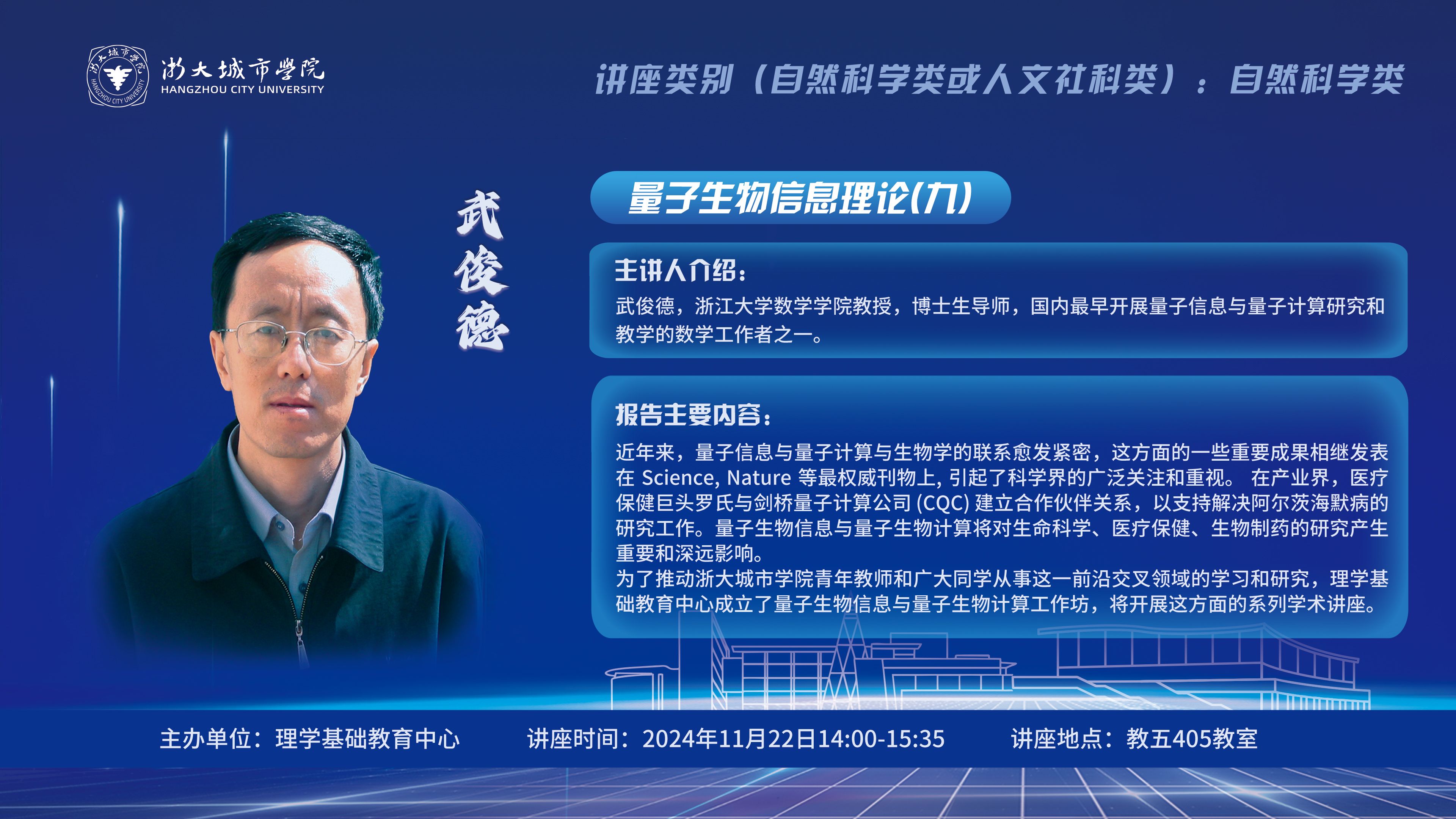 浙大城市学院
HANGZHOU CITY UNIVERSITY

讲座类别（自然科学类或人文社科类）：自然科学类

武俊德

量子生物信息理论(九)

主讲人介绍：
武俊德，浙江大学数学学院教授，博士生导师，国内最早开展量子信息与量子计算研究和教学的数学工作者之一。

报告主要内容：
近年来，量子信息与量子计算与生物学的联系愈发紧密，这方面的一些重要成果相继发表在 Science, Nature 等最权威刊物上, 引起了科学界的广泛关注和重视。 在产业界，医疗保健巨头罗氏与剑桥量子计算公司 (CQC) 建立合作伙伴关系，以支持解决阿尔茨海默病的研究工作。量子生物信息与量子生物计算将对生命科学、医疗保健、生物制药的研究产生重要和深远影响。
为了推动浙大城市学院青年教师和广大同学从事这一前沿交叉领域的学习和研究，理学基础教育中心成立了量子生物信息与量子生物计算工作坊，将开展这方面的系列学术讲座。

主办单位：理学基础教育中心　讲座时间：2024年11月22日14:00-15:35　讲座地点：教五405教室